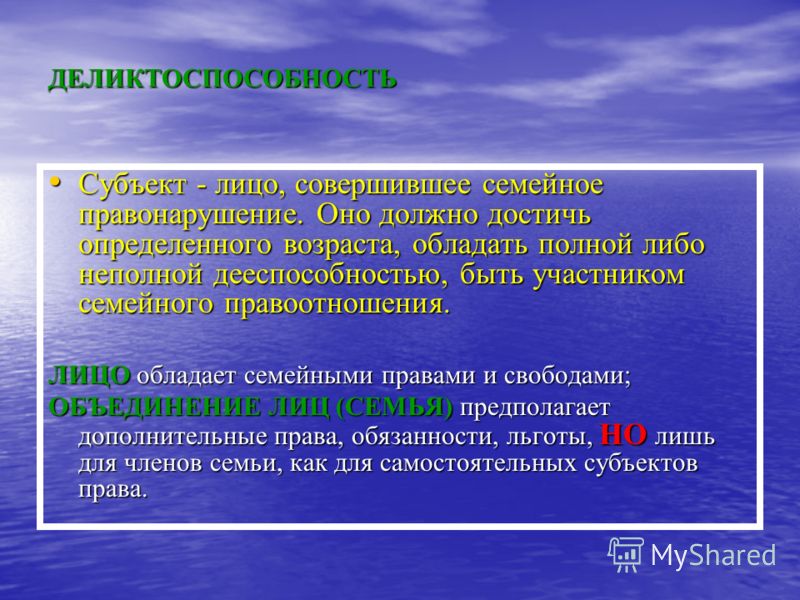 ДЕЛИКТОСПОСОБНОСТЬ

• Субъект - лицо, совершившее семейное правонарушение. Оно должно достичь определенного возраста, обладать полной либо неполной дееспособностью, быть участником семейного правоотношения.

ЛИЦО обладает семейными правами и свободами;
ОБЪЕДИНЕНИЕ ЛИЦ (СЕМЬЯ) предполагает дополнительные права, обязанности, льготы, НО лишь для членов семьи, как для самостоятельных субъектов права.

MyShared